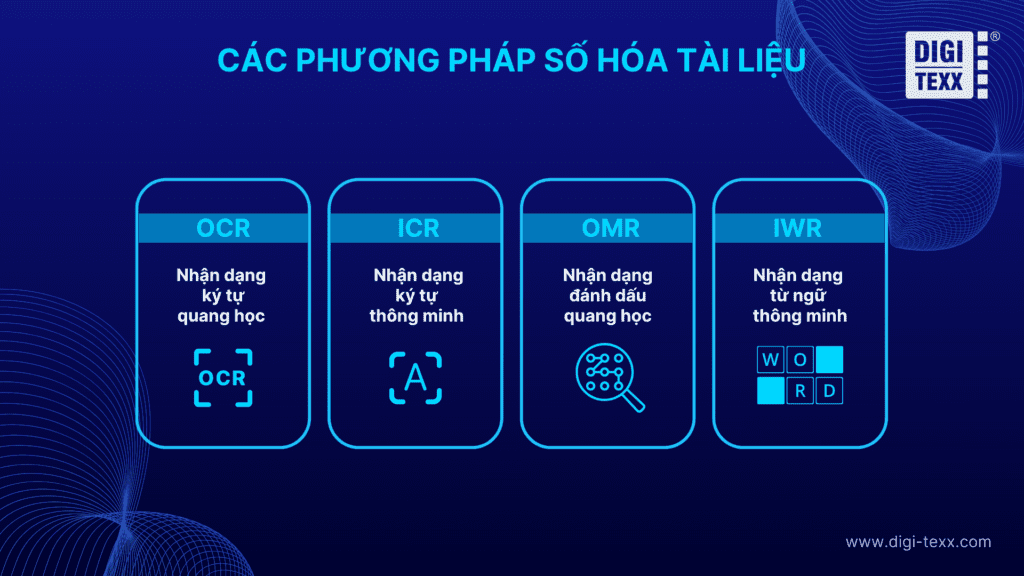 CÁC PHƯƠNG PHÁP SỐ HÓA TÀI LIỆU

DIGI TEXX ®

OCR

Nhận dạng ký tự quang học

OCR

ICR

Nhận dạng ký tự thông minh

A

OMR

Nhận dạng đánh dấu quang học

IWR

Nhận dạng từ ngữ thông minh

W O
R D

www.digi-texx.com